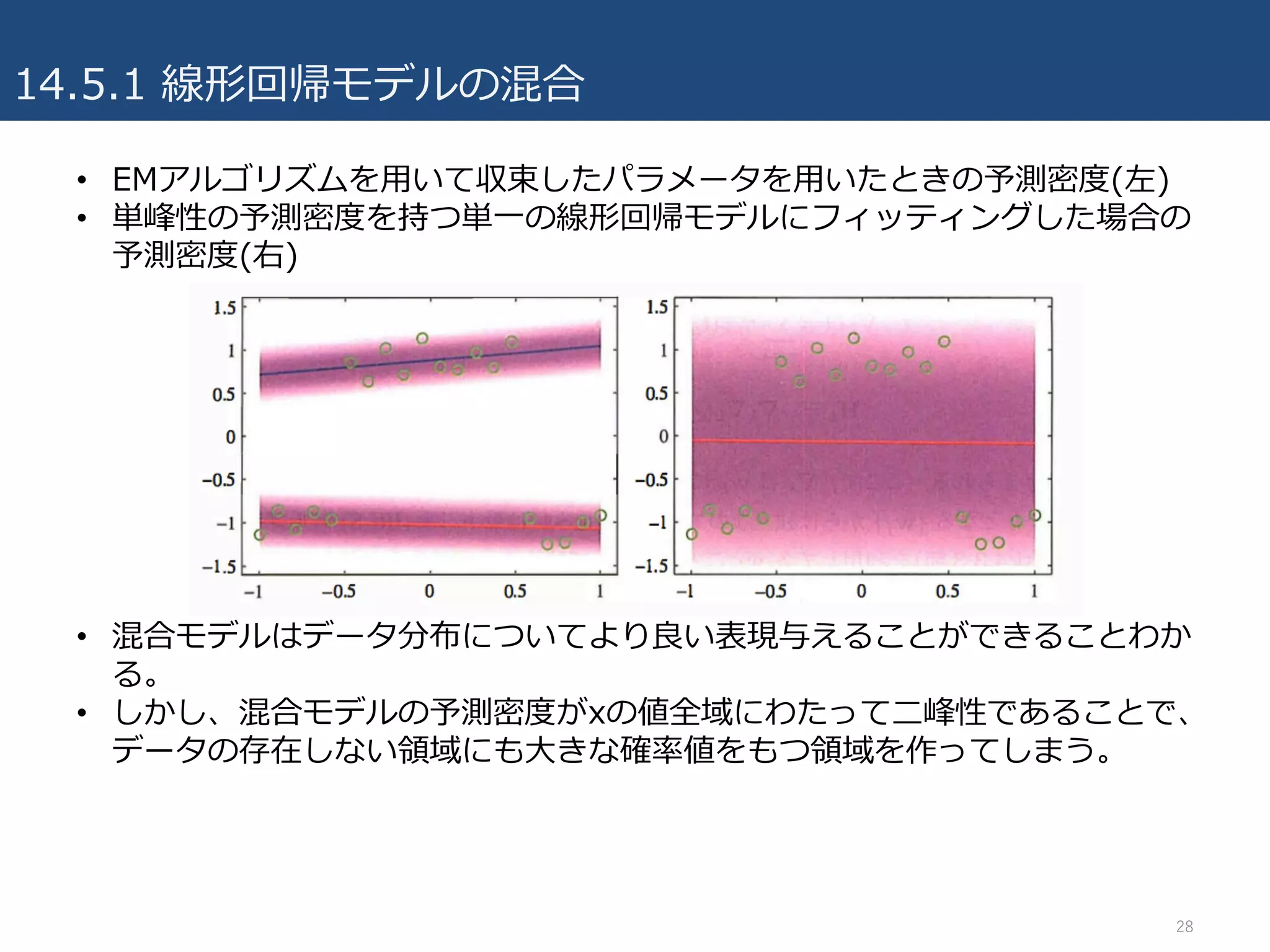 14.5.1 線形回帰モデルの混合

• EMアルゴリズムを用いて収束したパラメータを用いたときの予測密度(左)
• 単峰性の予測密度を持つ単一の線形回帰モデルにフィッティングした場合の予測密度(右)

1.5
1
0.5
0
−0.5
−1
−1.5
−1
−0.5
0
0.5
1

1.5
1
0.5
0
−0.5
−1
−1.5
−1
−0.5
0
0.5
1

• 混合モデルはデータ分布についてより良い表現与えることができることわかる。
• しかし、混合モデルの予測密度がxの値全域にわたって二峰性であることで、データの存在しない領域にも大きな確率値をもつ領域を作ってしまう。

28